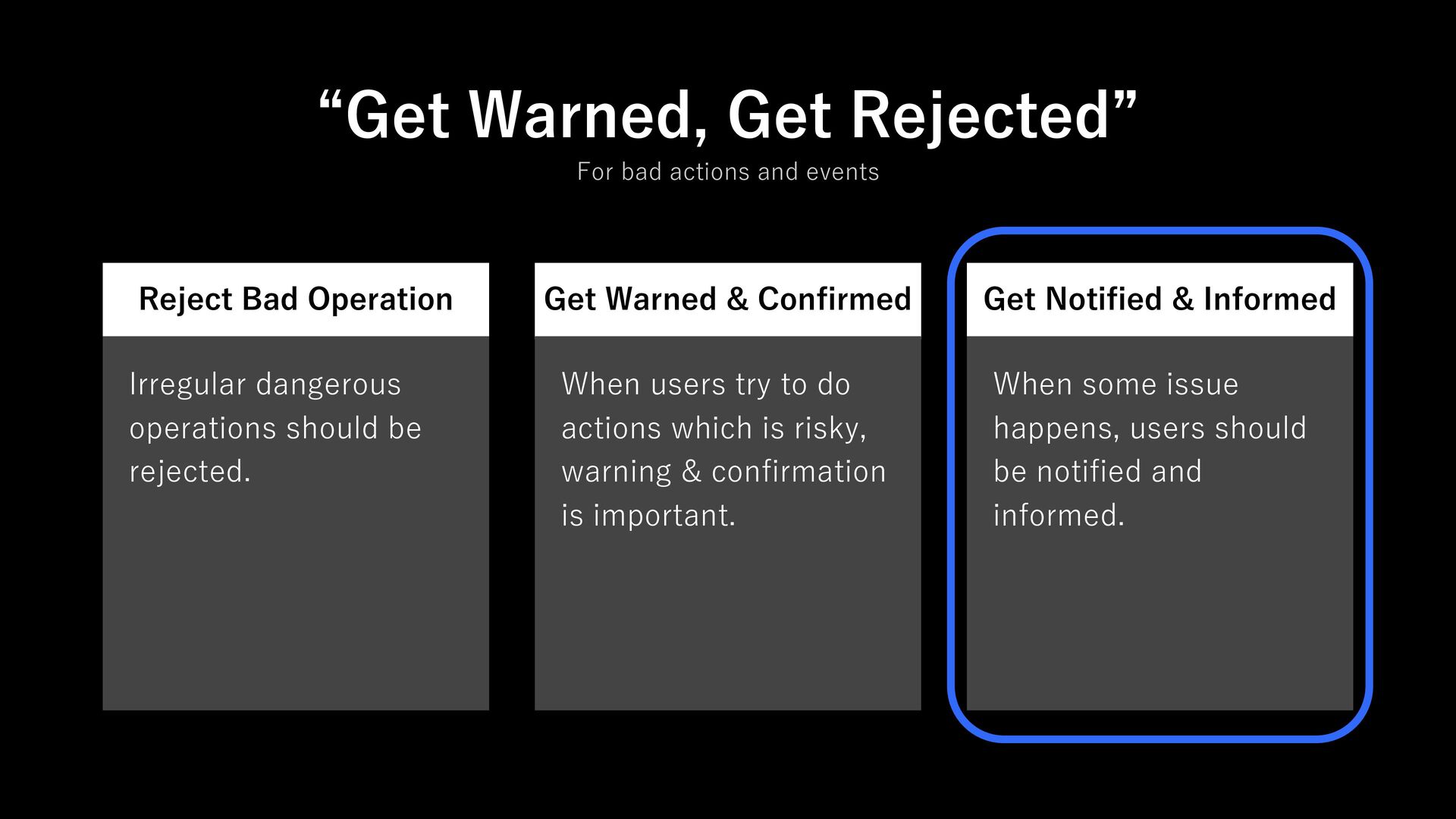 “Get Warned, Get Rejected”

For bad actions and events

Reject Bad Operation

Irregular dangerous operations should be rejected.

Get Warned & Confirmed

When users try to do actions which is risky, warning & confirmation is important.

Get Notified & Informed

When some issue happens, users should be notified and informed.